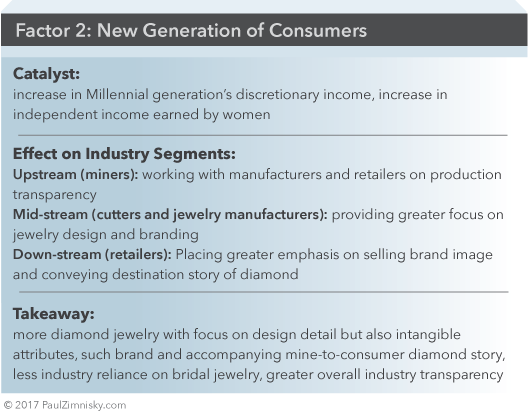 Factor 2: New Generation of Consumers

Catalyst:
increase in Millennial generation's discretionary income, increase in independent income earned by women

Effect on Industry Segments:
Upstream (miners): working with manufacturers and retailers on production transparency
Mid-stream (cutters and jewelry manufacturers): providing greater focus on jewelry design and branding
Down-stream (retailers): Placing greater emphasis on selling brand image and conveying destination story of diamond

Takeaway:
more diamond jewelry with focus on design detail but also intangible attributes, such brand and accompanying mine-to-consumer diamond story, less industry reliance on bridal jewelry, greater overall industry transparency

© 2017 PaulZimnisky.com